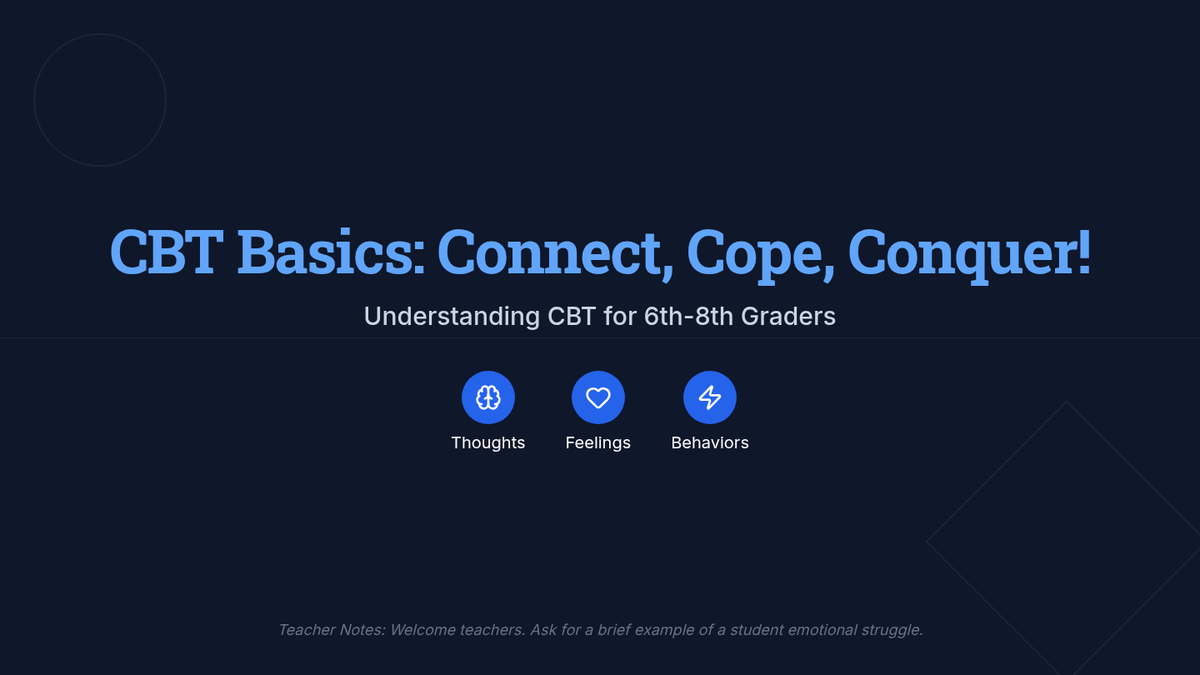 CBT Basics: Connect, Cope, Conquer!

Understanding CBT for 6th-8th Graders

Thoughts

Feelings

Behaviors

Teacher Notes: Welcome teachers. Ask for a brief example of a student emotional struggle.